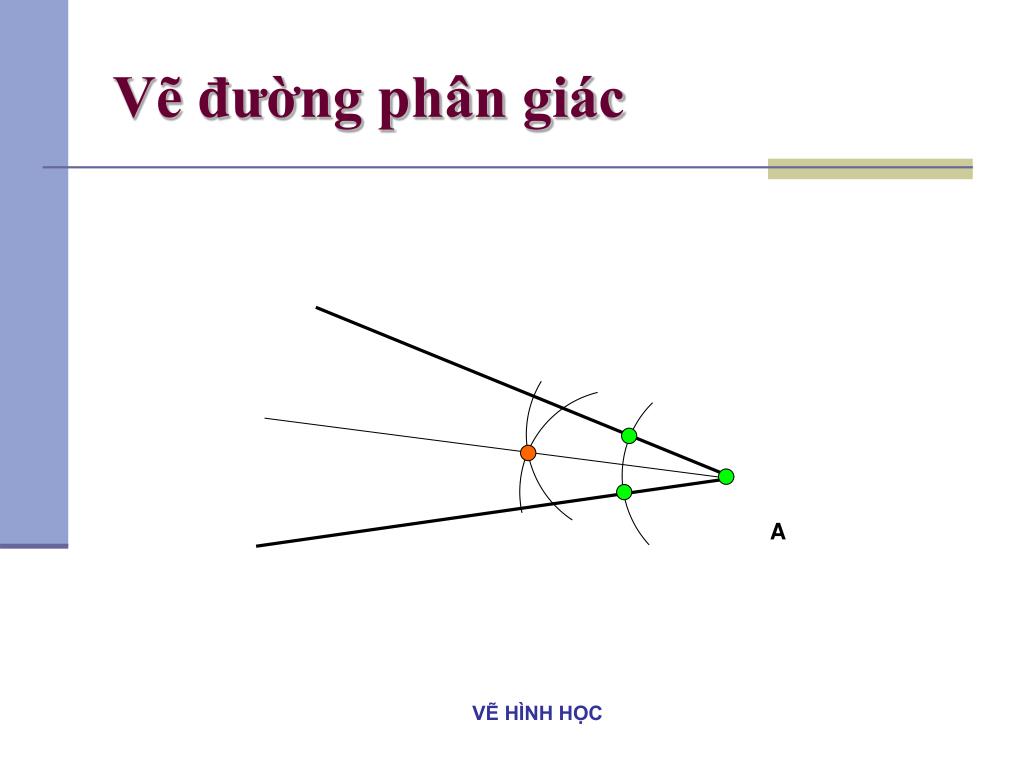 Vẽ đường phân giác

A

VẼ HÌNH HỌC